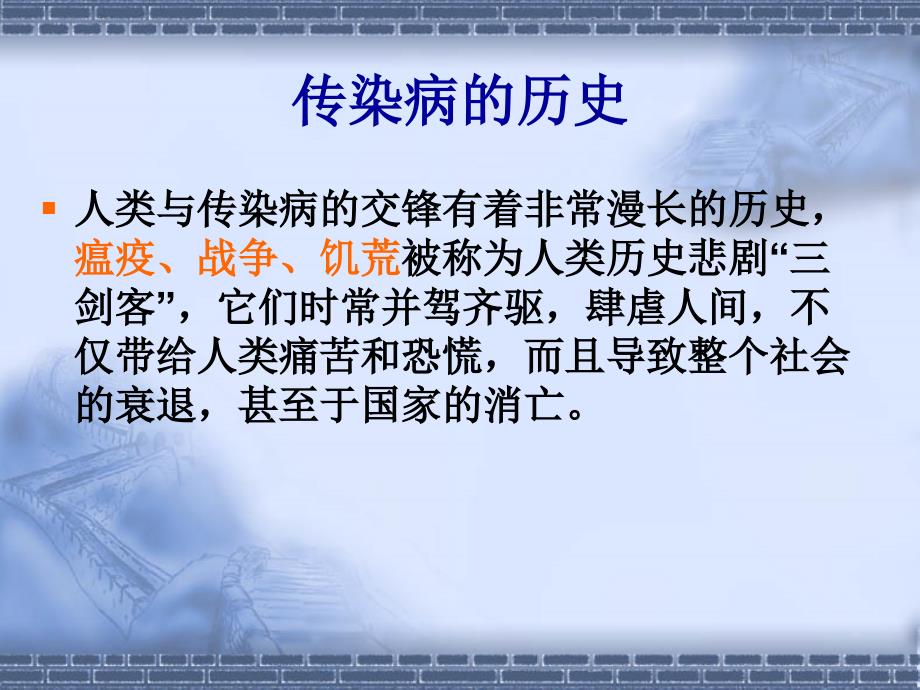 传染病的历史

人类与传染病的交锋有着非常漫长的历史，瘟疫、战争、饥荒被称为人类历史悲剧“三剑客”，它们时常并驾齐驱，肆虐人间，不仅带给人类痛苦和恐慌，而且导致整个社会的衰退，甚至于国家的消亡。